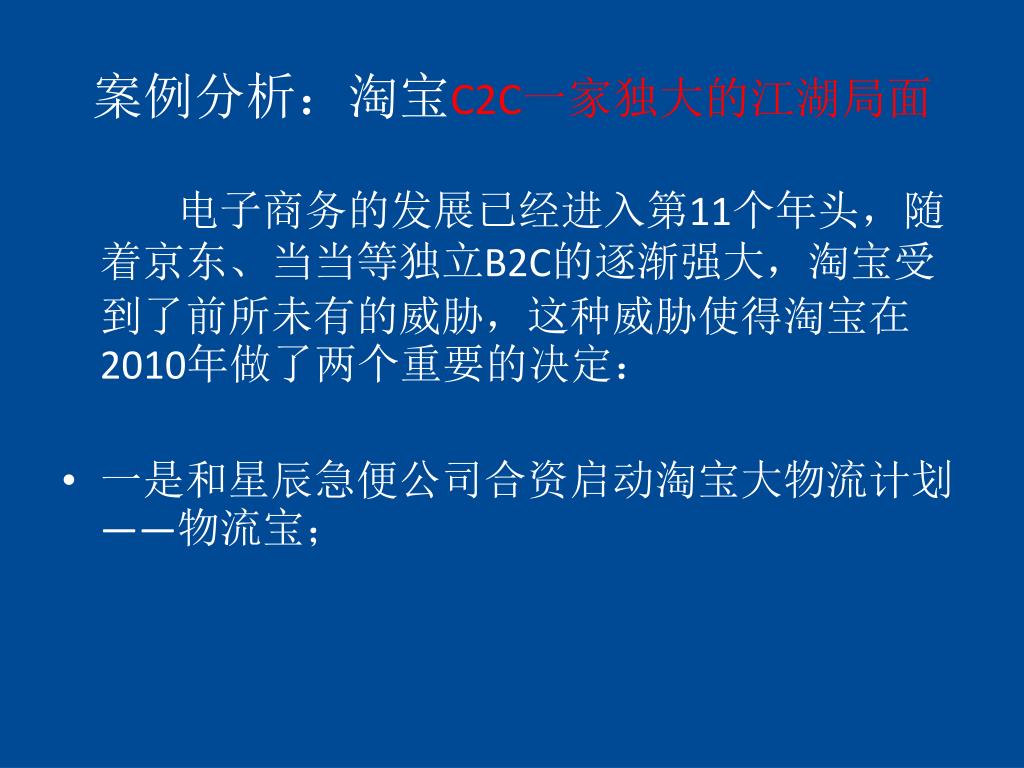 案例分析：淘宝C2C一家独大的江湖局面

电子商务的发展已经进入第11个年头，随着京东、当当等独立B2C的逐渐强大，淘宝受到了前所未有的威胁，这种威胁使得淘宝在2010年做了两个重要的决定：

• 一是和星辰急便公司合资启动淘宝大物流计划——物流宝；